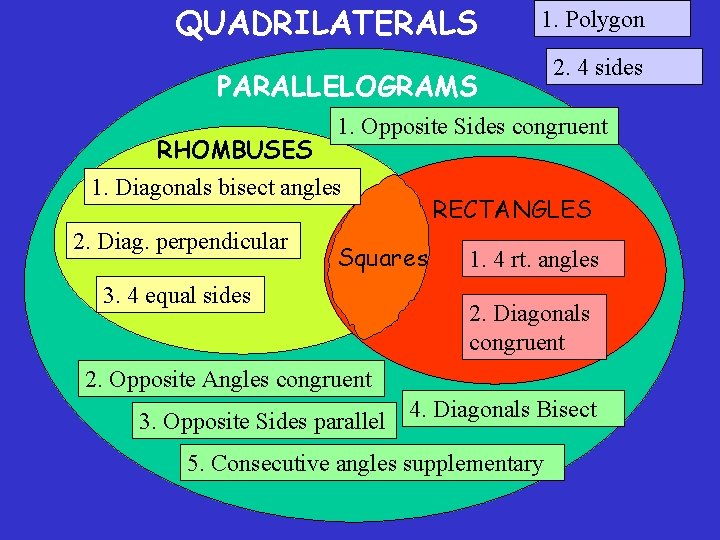 QUADRILATERALS

1. Polygon

2. 4 sides

PARALLELOGRAMS

1. Opposite Sides congruent

RHOMBUSES

1. Diagonals bisect angles

2. Diag. perpendicular

3. 4 equal sides

Squares

RECTANGLES

1. 4 rt. angles

2. Diagonals congruent

2. Opposite Angles congruent

3. Opposite Sides parallel

4. Diagonals Bisect

5. Consecutive angles supplementary